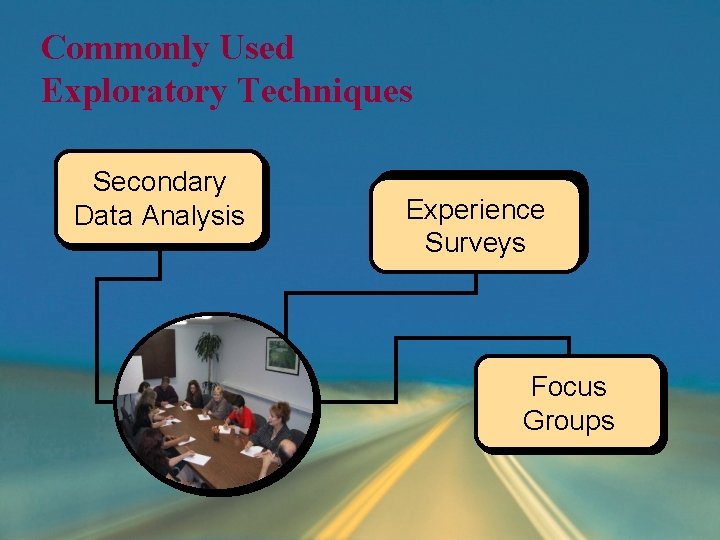 Commonly Used
Exploratory Techniques

Secondary Data Analysis

Experience Surveys

Focus Groups